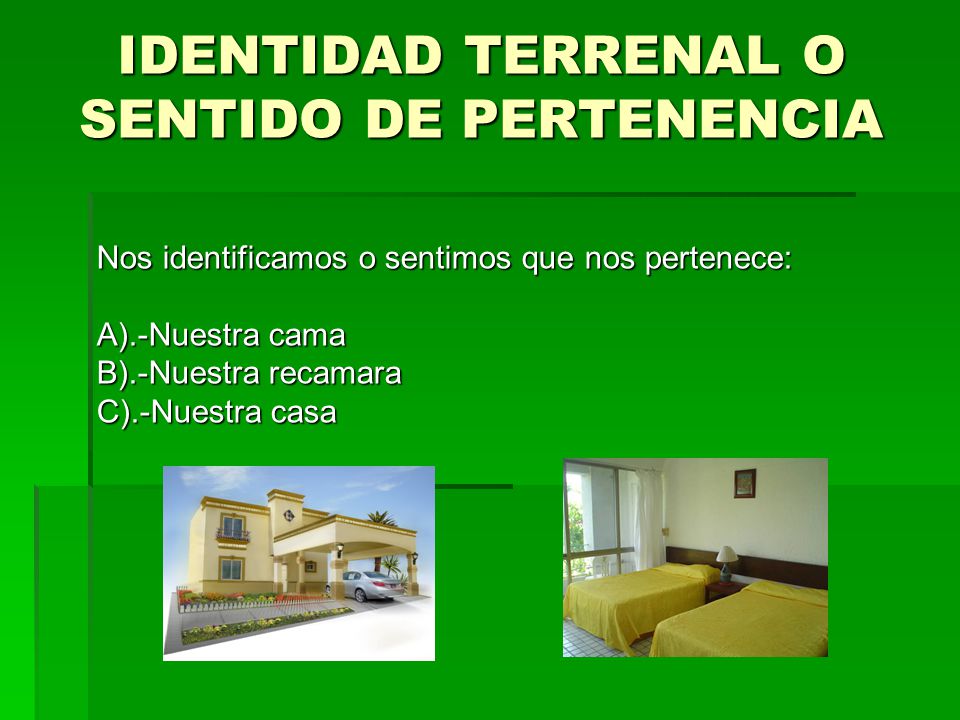 IDENTIDAD TERRENAL O SENTIDO DE PERTENENCIA

Nos identificamos o sentimos que nos pertenece:

A).-Nuestra cama
B).-Nuestra recamara
C).-Nuestra casa